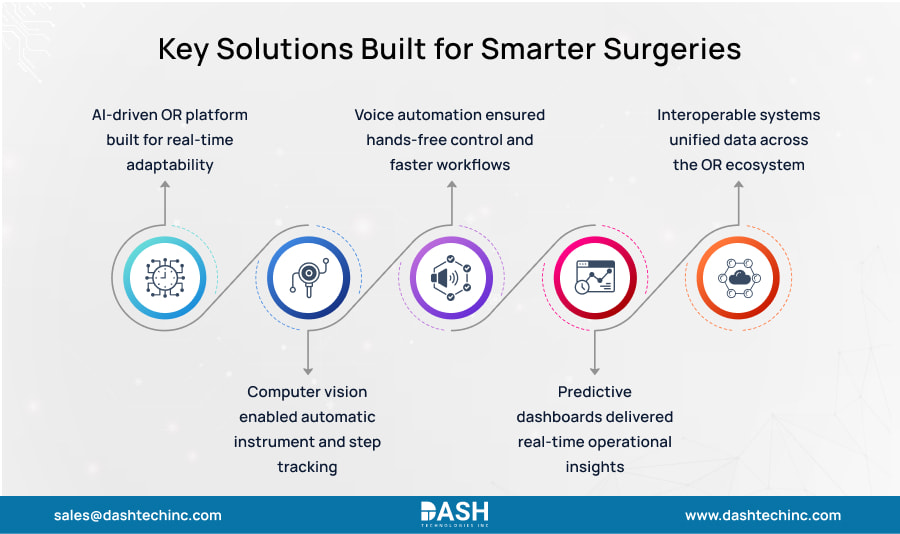 Key Solutions Built for Smarter Surgeries

AI-driven OR platform built for real-time adaptability

Voice automation ensured hands-free control and faster workflows

Interoperable systems unified data across the OR ecosystem

Computer vision enabled automatic instrument and step tracking

Predictive dashboards delivered real-time operational insights

sales@dashtechinc.com

DASH TECHNOLOGIES INC

www.dashtechinc.com